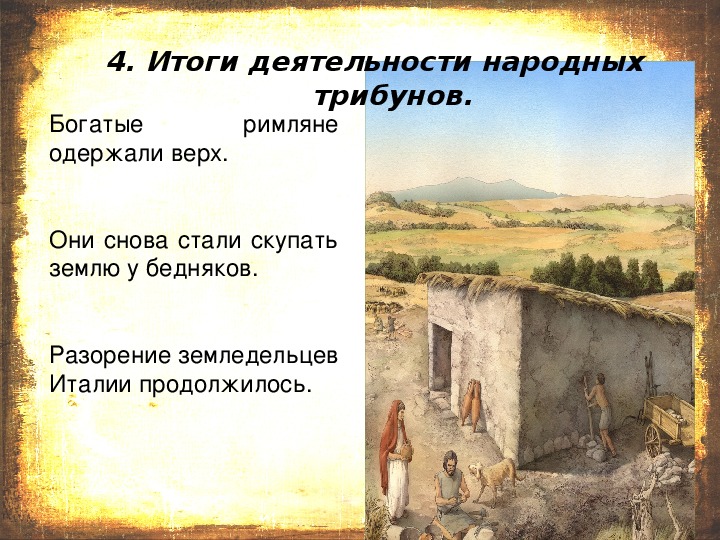 4. Итоги деятельности народных трибунов.

Богатые римляне одержали верх.

Они снова стали скупать землю у бедняков.

Разорение земледельцев Италии продолжилось.